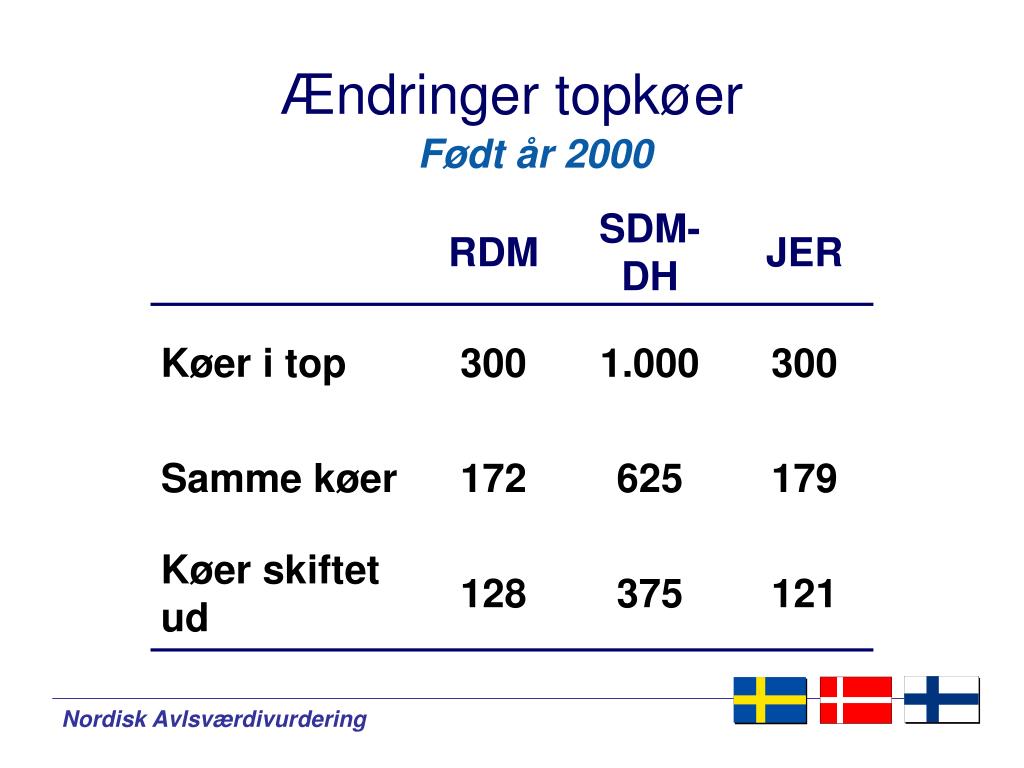 Ændringer topkøer
Født år 2000

| | RDM | SDM-DH | JER |
|---|---|---|---|
| Køer i top | 300 | 1.000 | 300 |
| Samme køer | 172 | 625 | 179 |
| Køer skiftet ud | 128 | 375 | 121 |

Nordisk Avlsværdivurdering